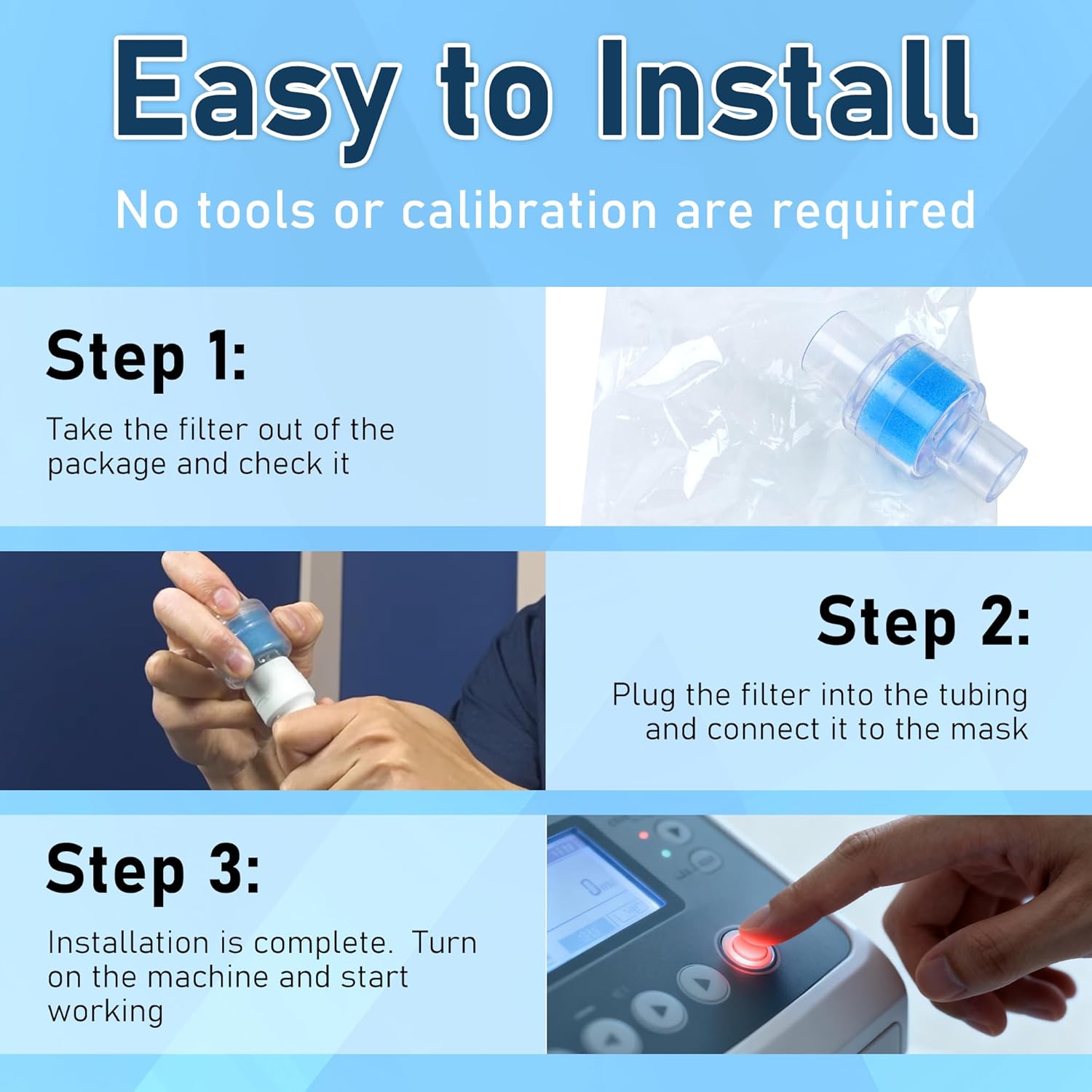 Easy to Install

No tools or calibration are required

Step 1:

Take the filter out of the package and check it

Step 2:

Plug the filter into the tubing and connect it to the mask

Step 3:

Installation is complete.  Turn on the machine and start working